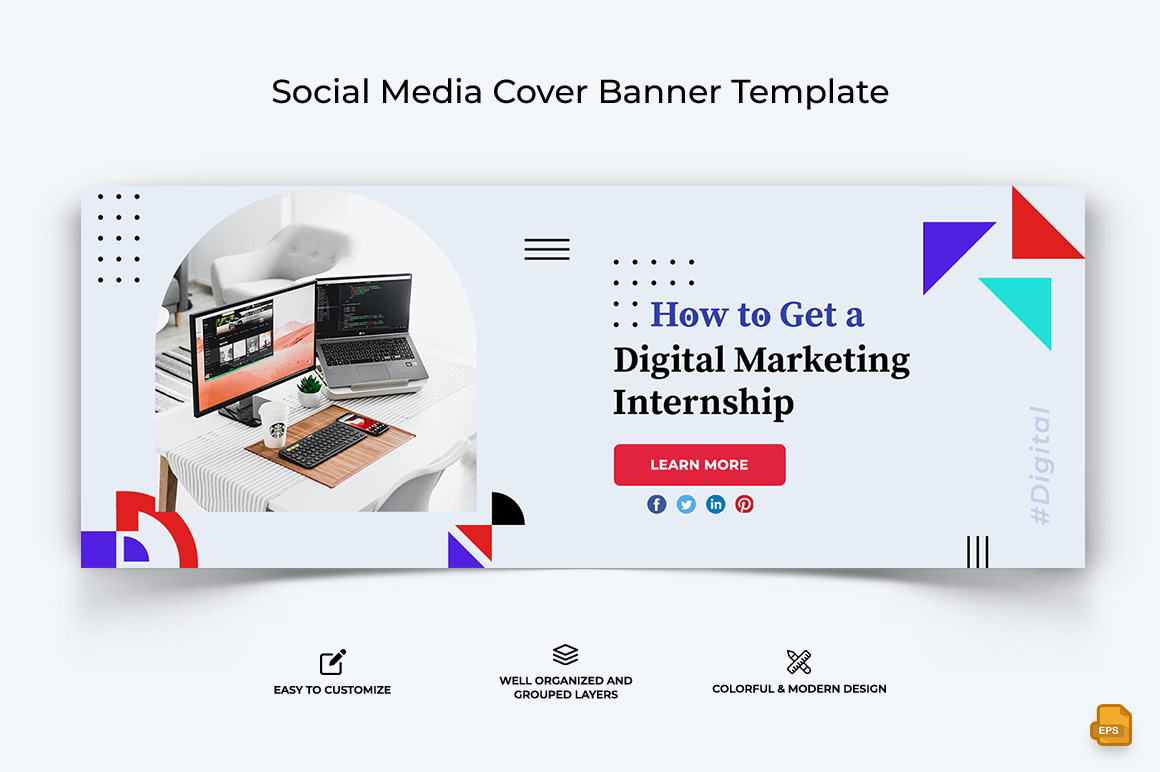 Social Media Cover Banner Template

How to Get a Digital Marketing Internship

LEARN MORE

#Digital

EASY TO CUSTOMIZE

WELL ORGANIZED AND GROUPED LAYERS

COLORFUL & MODERN DESIGN

EPS